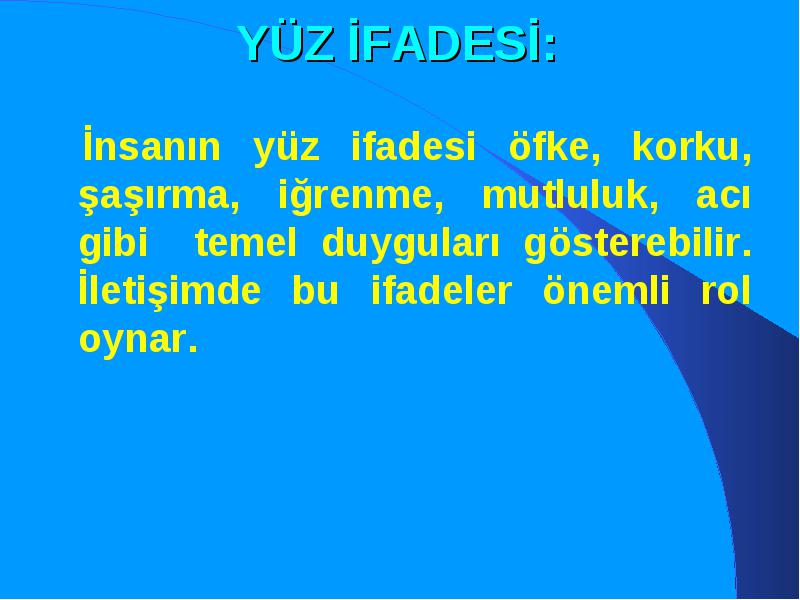 YÜZ İFADESİ:

İnsanın yüz ifadesi öfke, korku, şaşırma, iğrenme, mutluluk, acı gibi temel duyguları gösterebilir. İletişimde bu ifadeler önemli rol oynar.